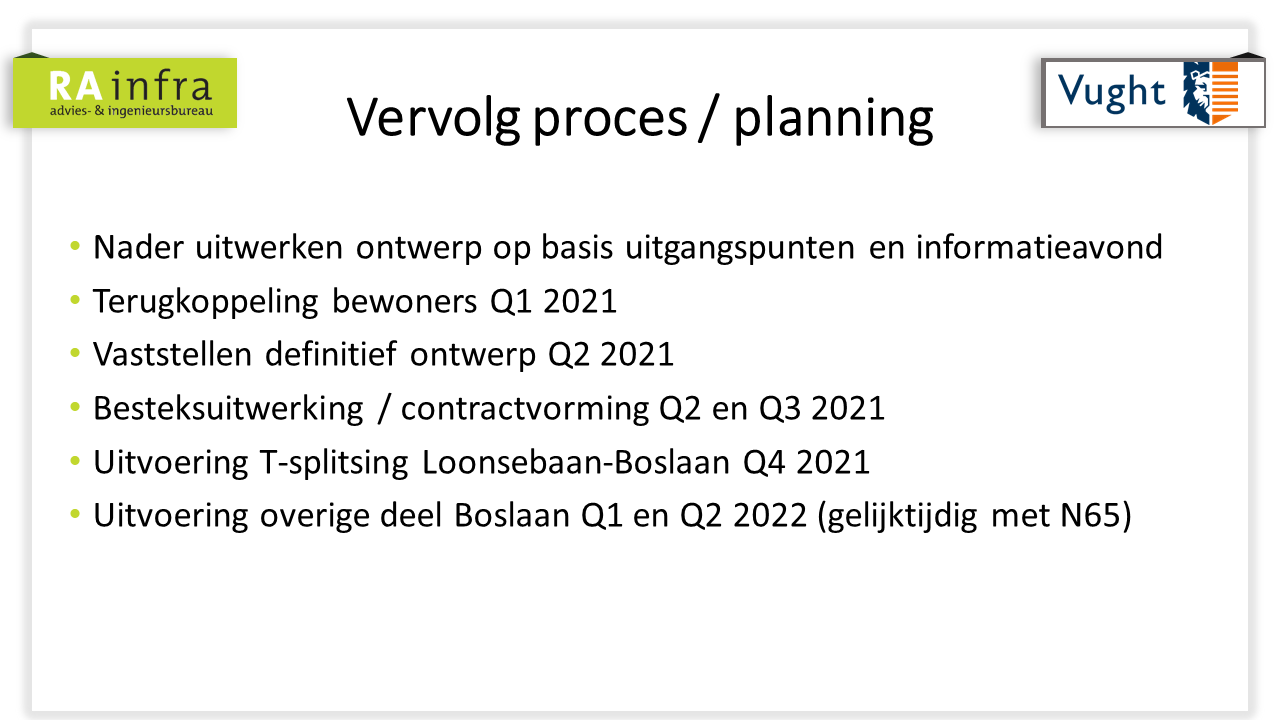 RA infra
advies- & ingenieursbureau

Vught

Vervolg proces / planning

• Nader uitwerken ontwerp op basis uitgangspunten en informatieavond
• Terugkoppeling bewoners Q1 2021
• Vaststellen definitief ontwerp Q2 2021
• Besteksuitwerking / contractvorming Q2 en Q3 2021
• Uitvoering T-splitsing Loonsebaan-Boslaan Q4 2021
• Uitvoering overige deel Boslaan Q1 en Q2 2022 (gelijktijdig met N65)